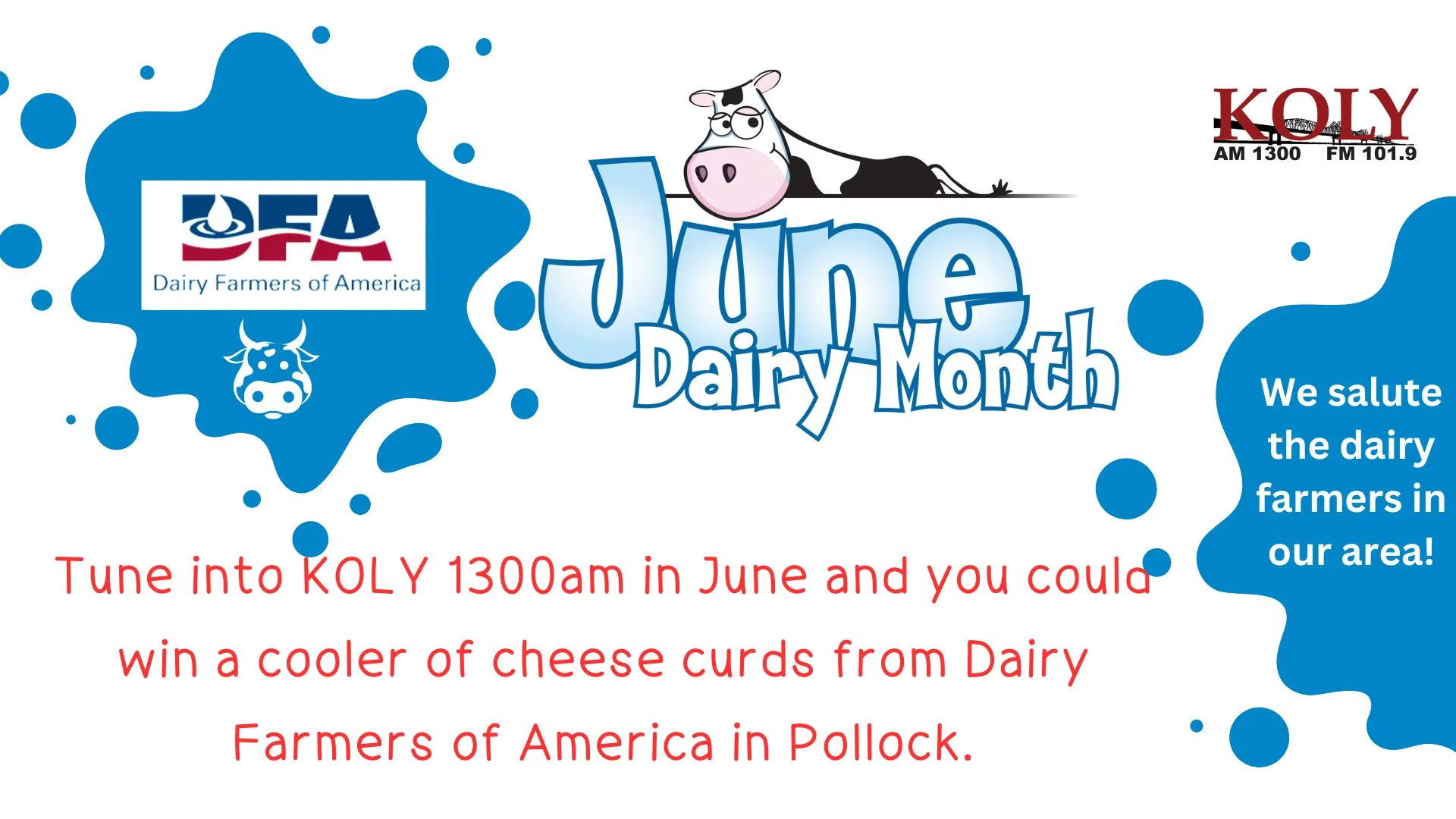 DFA
Dairy Farmers of America

June Dairy Month

KOLY
AM 1300 FM 101.9

We salute the dairy farmers in our area!

Tune into KOLY 1300am in June and you could win a cooler of cheese curds from Dairy Farmers of America in Pollock.